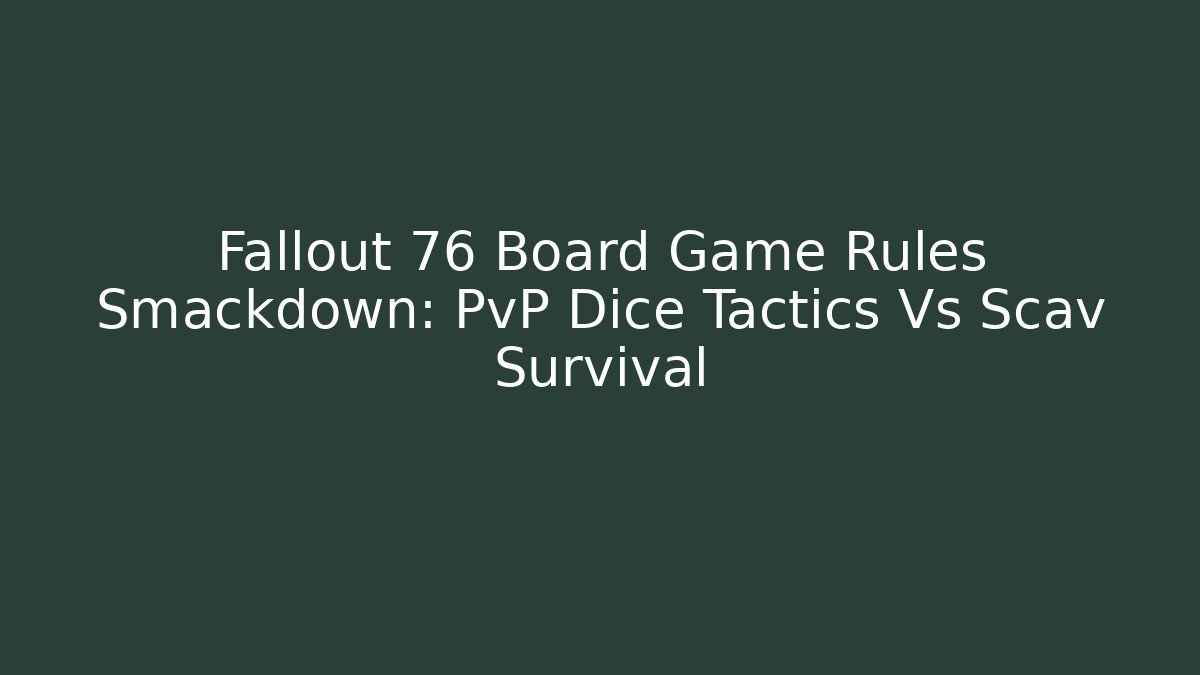 Fallout 76 Board Game Rules Smackdown: PvP Dice Tactics Vs Scav Survival